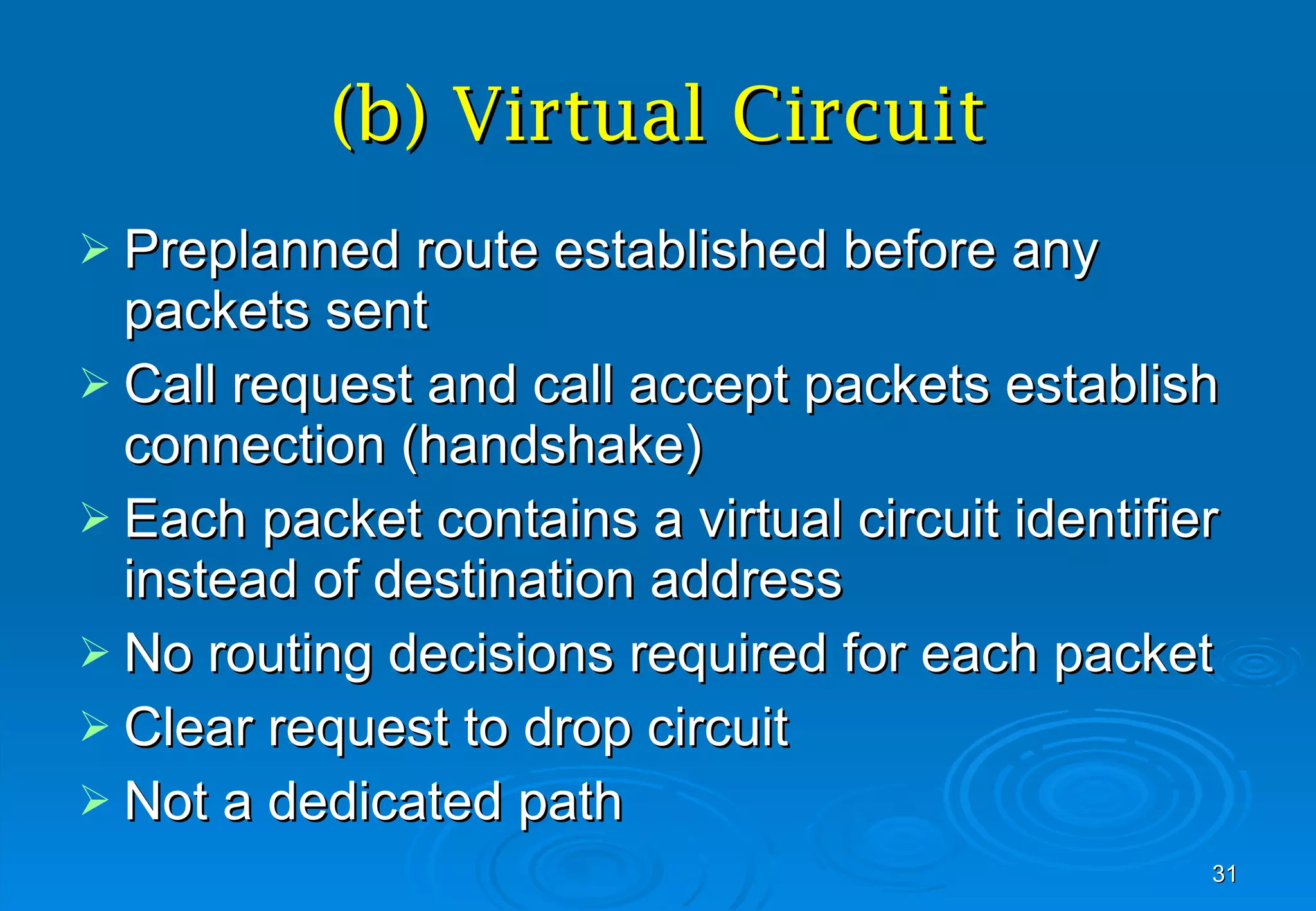 (b) Virtual Circuit

➢ Preplanned route established before any packets sent
➢ Call request and call accept packets establish connection (handshake)
➢ Each packet contains a virtual circuit identifier instead of destination address
➢ No routing decisions required for each packet
➢ Clear request to drop circuit
➢ Not a dedicated path

31